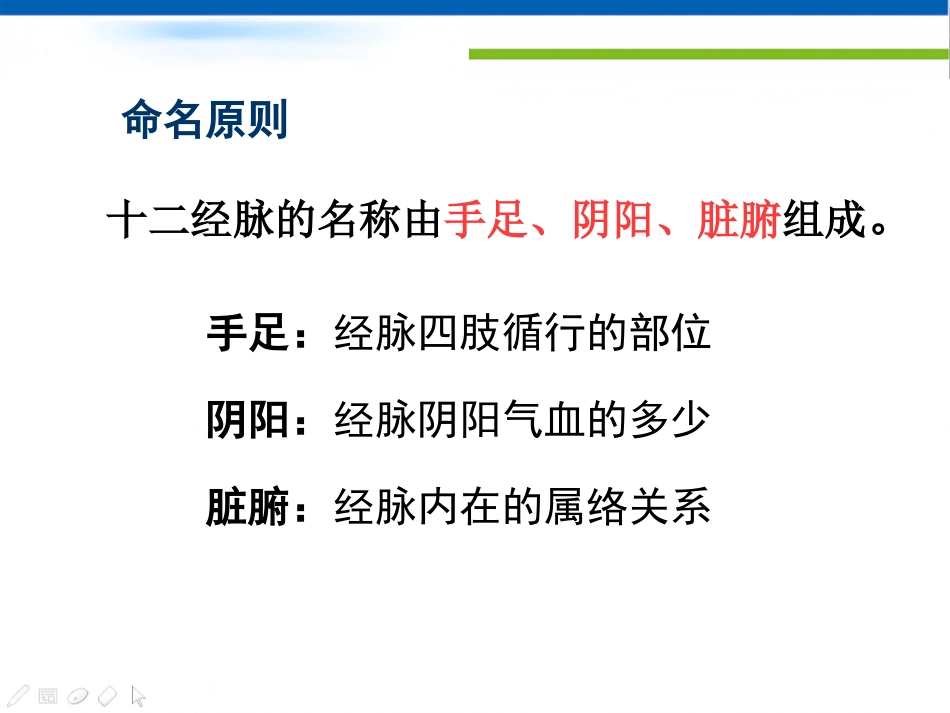 命名原则

十二经脉的名称由手足、阴阳、脏腑组成。

手足：经脉四肢循行的部位

阴阳：经脉阴阳气血的多少

脏腑：经脉内在的属络关系